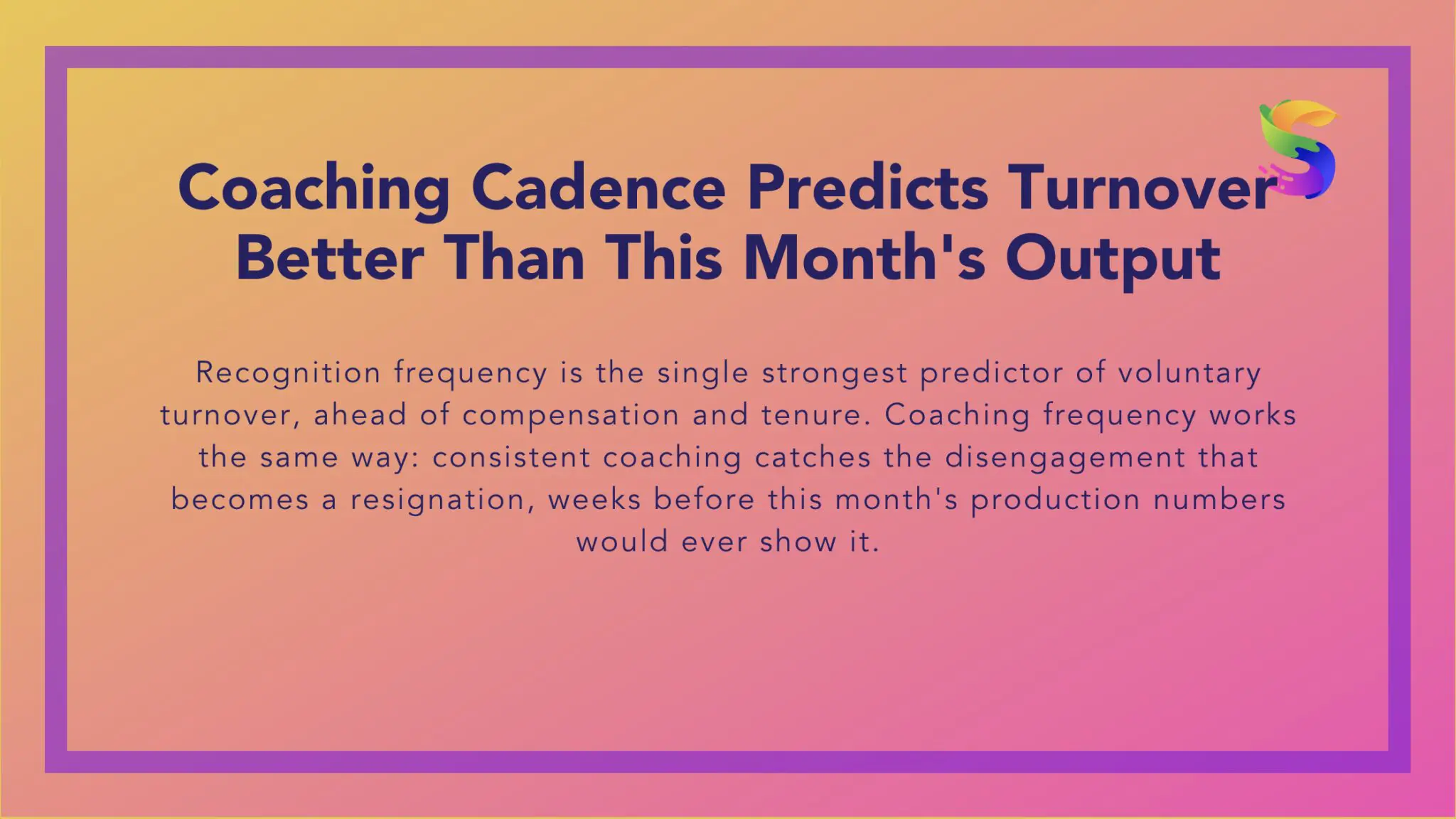 Coaching Cadence Predicts Turnover Better Than This Month's Output

Recognition frequency is the single strongest predictor of voluntary turnover, ahead of compensation and tenure. Coaching frequency works the same way: consistent coaching catches the disengagement that becomes a resignation, weeks before this month's production numbers would ever show it.